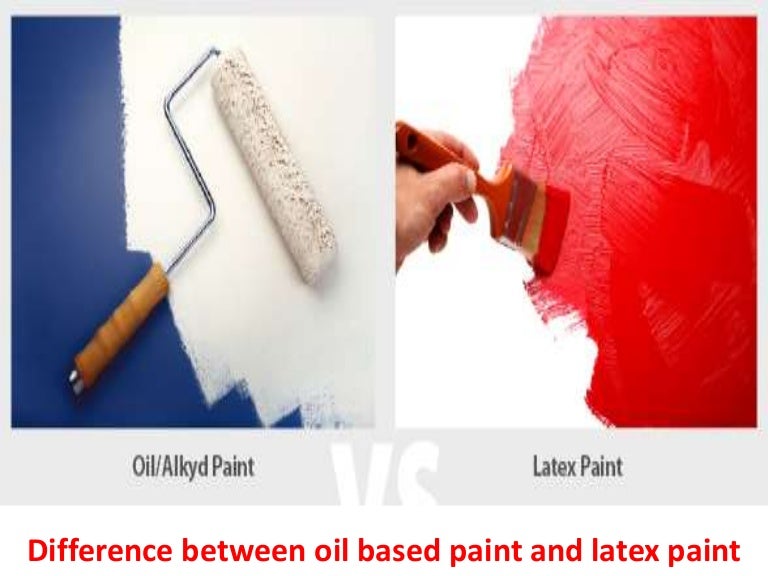 Oil/Alkyd Paint

VS

Latex Paint

Difference between oil based paint and latex paint